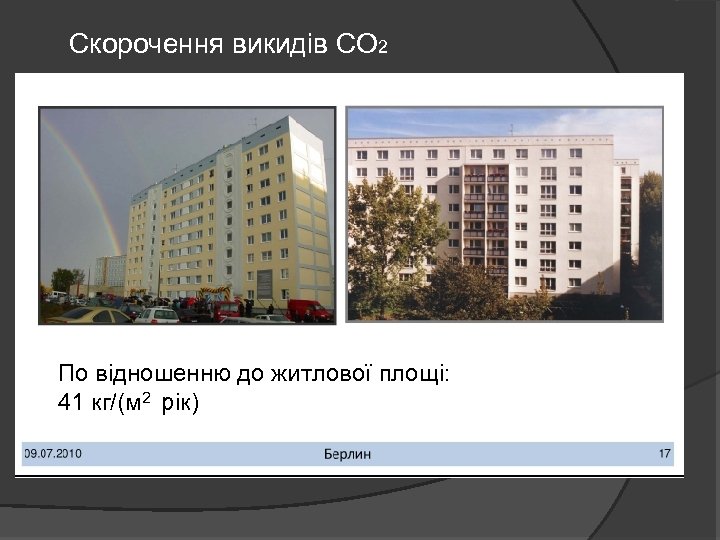 Скорочення викидів $CO_2$

По відношенню до житлової площі:
41 кг/(м$^2$ рік)

09.07.2010 Берлин 17